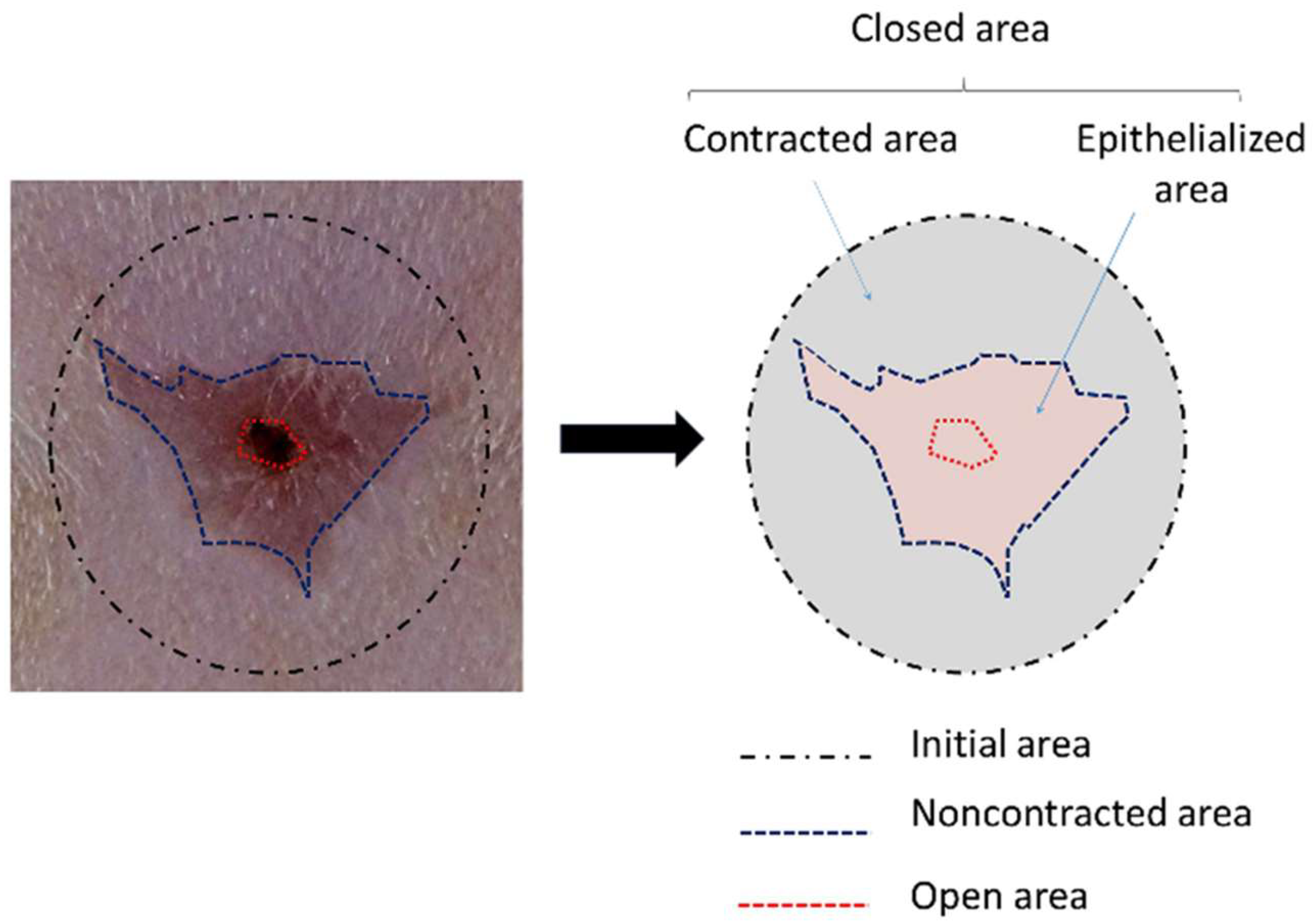 Closed area

Contracted area

Epithelialized area

Initial area

Noncontracted area

Open area